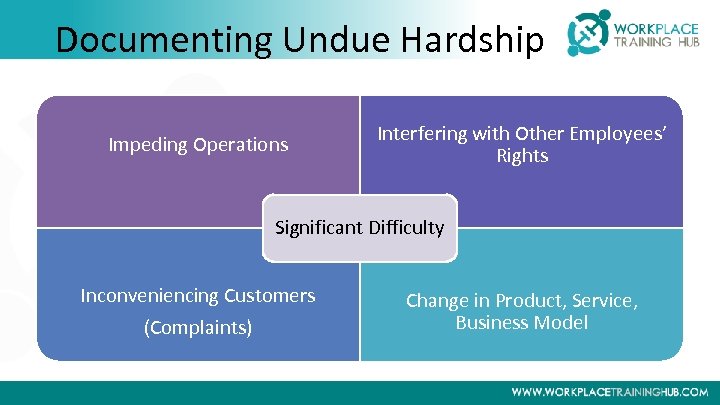 Documenting Undue Hardship

WORKPLACE TRAINING HUB

Impeding Operations

Interfering with Other Employees' Rights

Significant Difficulty

Inconveniencing Customers (Complaints)

Change in Product, Service, Business Model

WWW.WORKPLACETRAININGHUB.COM